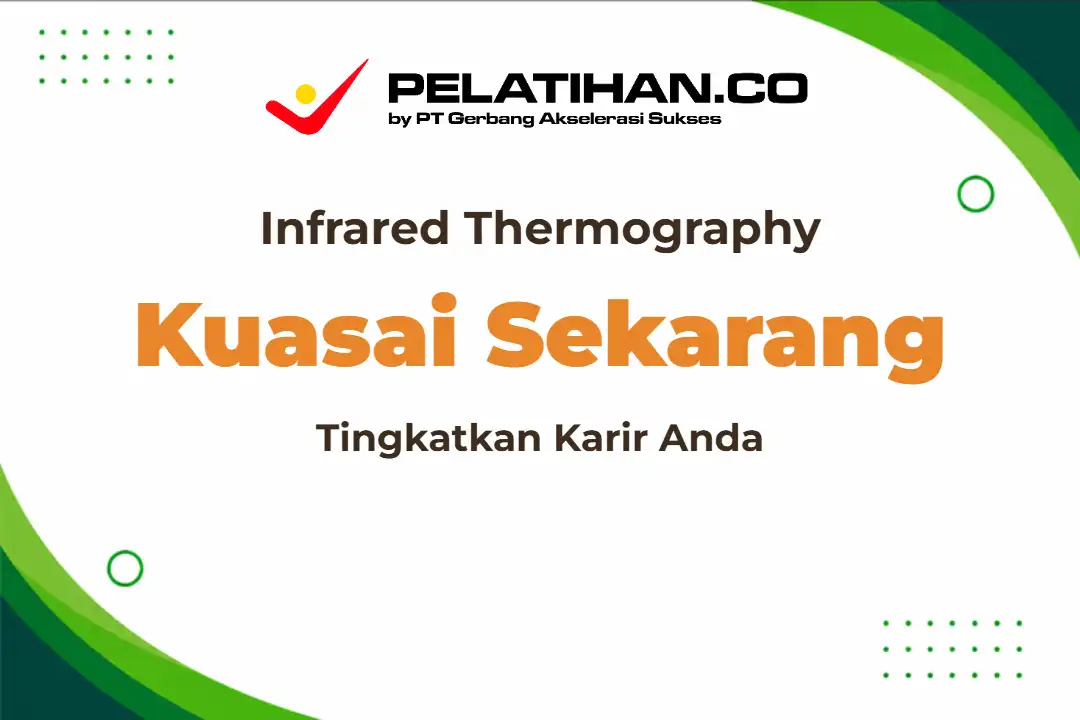 PELATIHAN.CO
by PT Gerbang Akselerasi Sukses

Infrared Thermography

Kuasai Sekarang

Tingkatkan Karir Anda